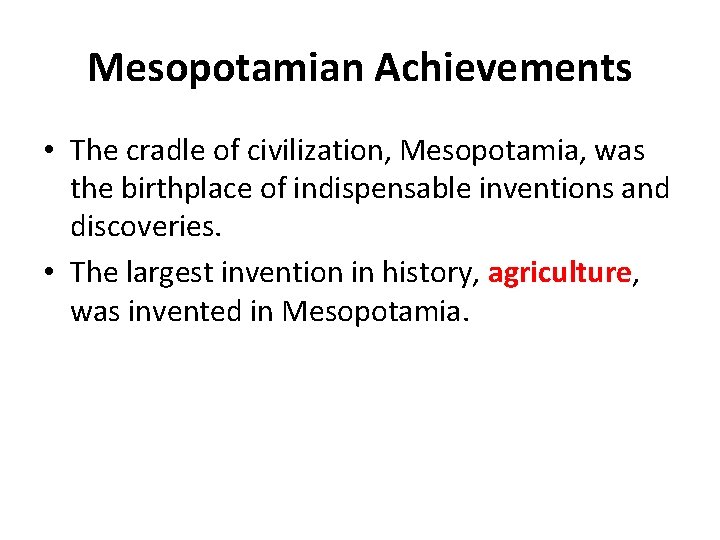 Mesopotamian Achievements

• The cradle of civilization, Mesopotamia, was the birthplace of indispensable inventions and discoveries.
• The largest invention in history, agriculture, was invented in Mesopotamia.